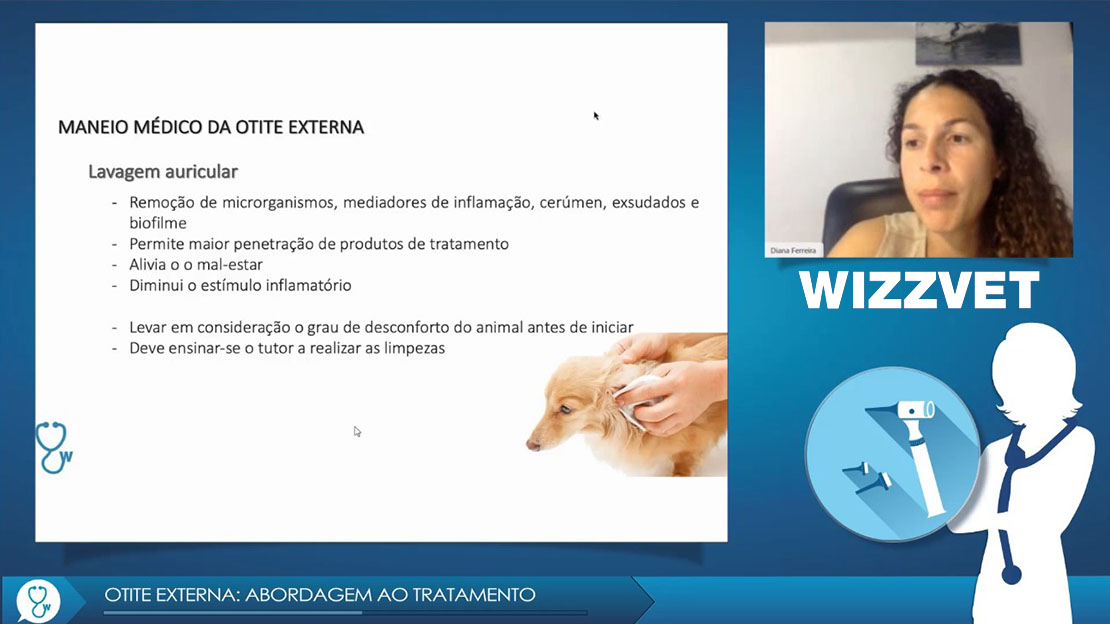 MANEIO MÉDICO DA OTITE EXTERNA

Lavagem auricular

- Remoção de microrganismos, mediadores de inflamação, cerúmen, exsudados e biofilme
- Permite maior penetração de produtos de tratamento
- Alivia o o mal-estar
- Diminui o estímulo inflamatório

- Levar em consideração o grau de desconforto do animal antes de iniciar
- Deve ensinar-se o tutor a realizar as limpezas

Diana Ferreira

WIZZVET

OTITE EXTERNA: ABORDAGEM AO TRATAMENTO